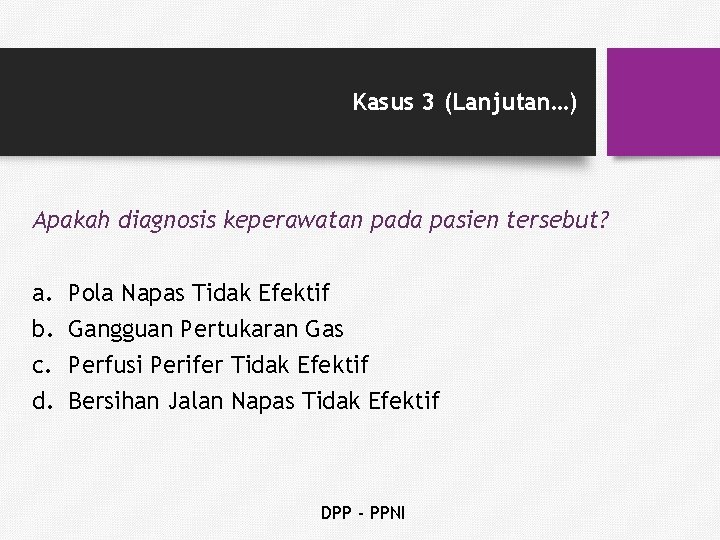 Kasus 3 (Lanjutan…)

Apakah diagnosis keperawatan pada pasien tersebut?

a. Pola Napas Tidak Efektif
b. Gangguan Pertukaran Gas
c. Perfusi Perifer Tidak Efektif
d. Bersihan Jalan Napas Tidak Efektif

DPP - PPNI